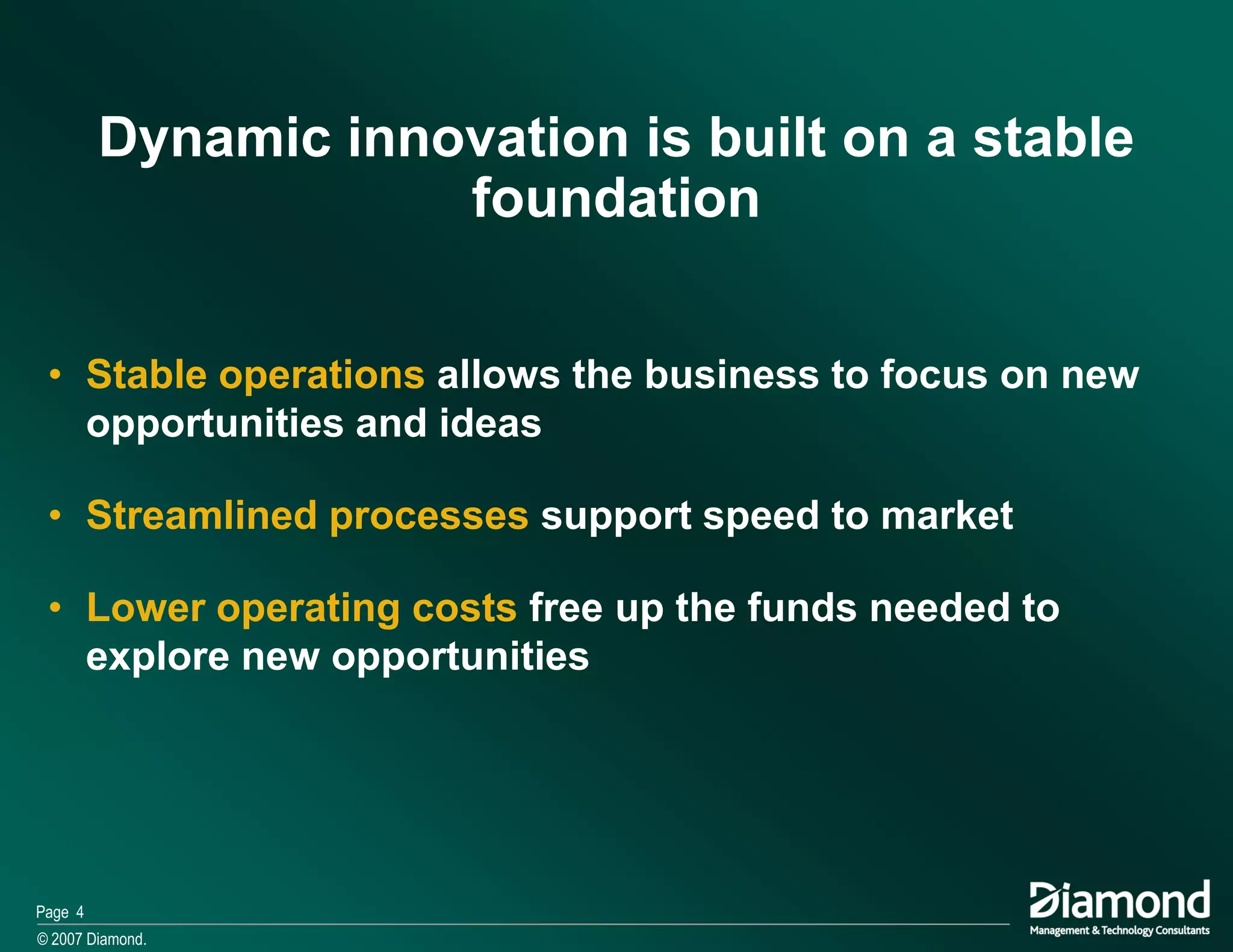 Dynamic innovation is built on a stable foundation

• Stable operations allows the business to focus on new opportunities and ideas

• Streamlined processes support speed to market

• Lower operating costs free up the funds needed to explore new opportunities

Page 4

© 2007 Diamond.

Diamond
Management & Technology Consultants